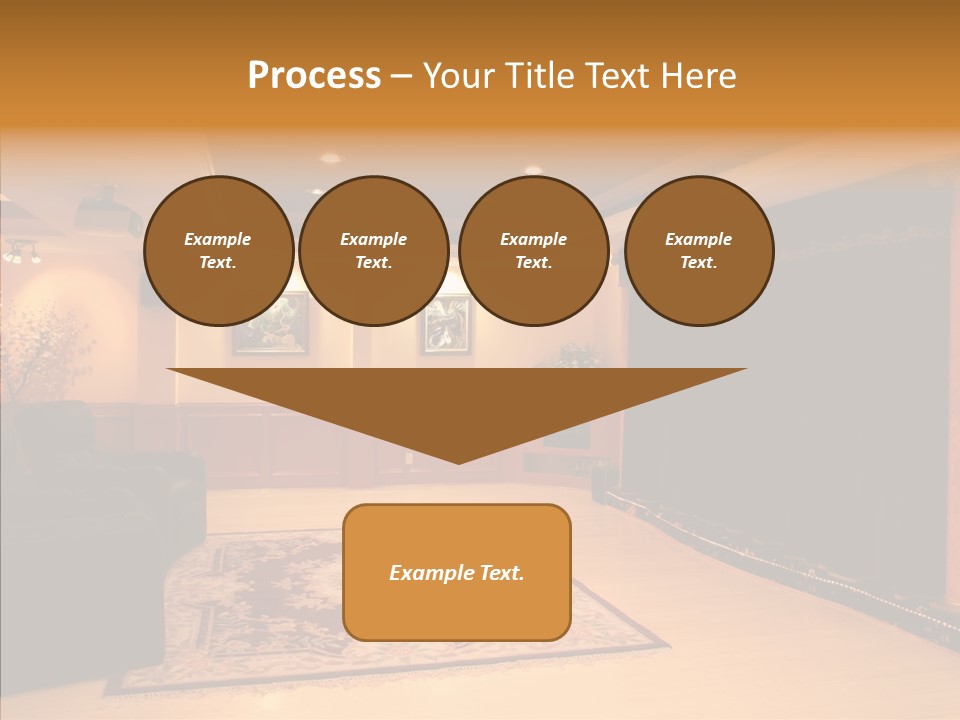 Process – Your Title Text Here

Example Text.

Example Text.

Example Text.

Example Text.

Example Text.